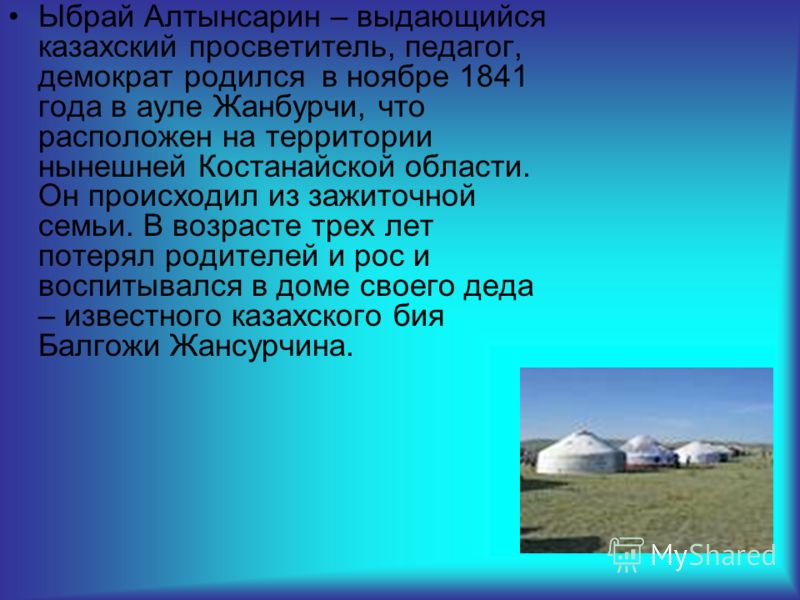 • Ыбрай Алтынсарин – выдающийся казахский просветитель, педагог, демократ родился в ноябре 1841 года в ауле Жанбурчи, что расположен на территории нынешней Костанайской области. Он происходил из зажиточной семьи. В возрасте трех лет потерял родителей и рос и воспитывался в доме своего деда – известного казахского бия Балгожи Жансурчина.

MyShared